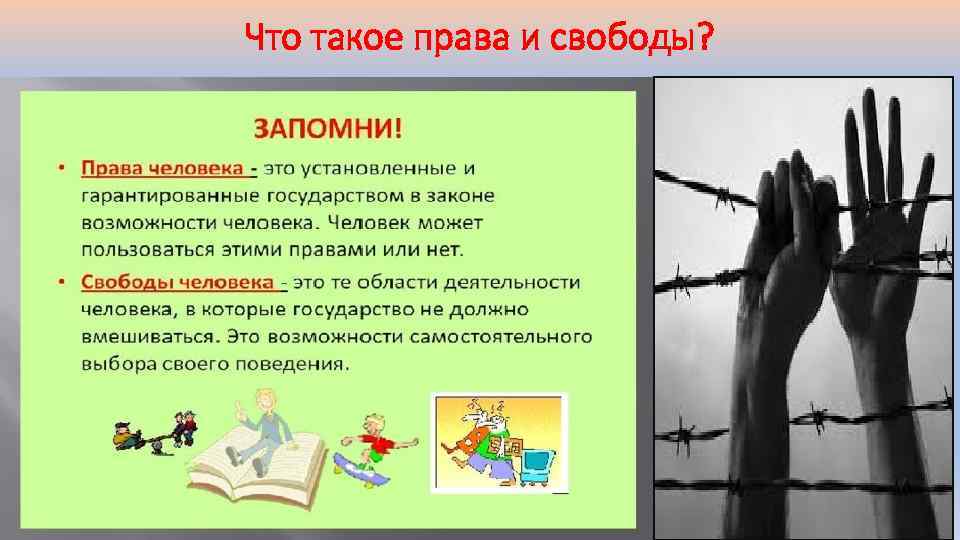 Что такое права и свободы?

ЗАПОМНИ!

• Права человека - это установленные и гарантированные государством в законе возможности человека. Человек может пользоваться этими правами или нет.

• Свободы человека - это те области деятельности человека, в которые государство не должно вмешиваться. Это возможности самостоятельного выбора своего поведения.